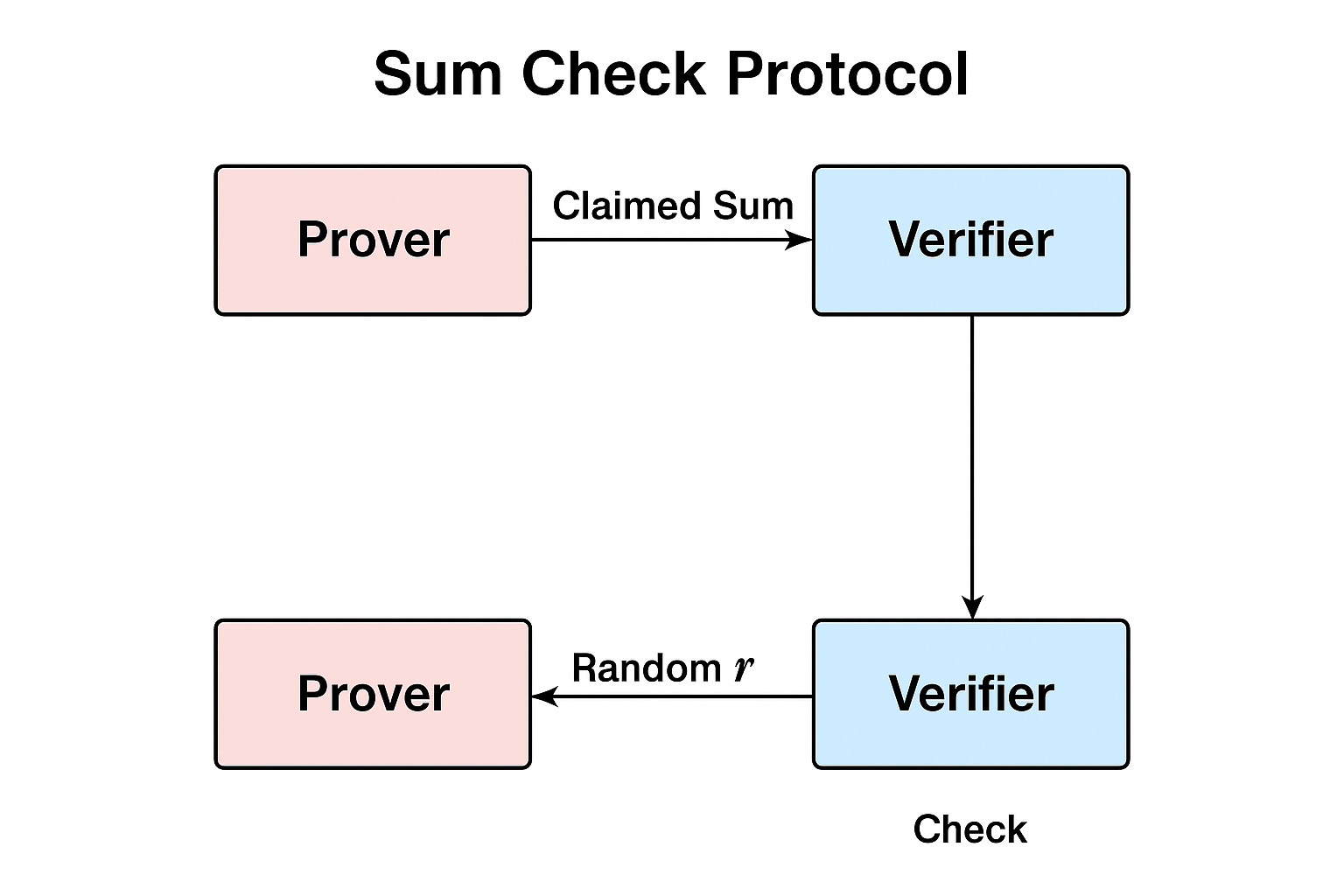 Sum Check Protocol

Prover

Claimed Sum

Verifier

Prover

Random $r$

Verifier

Check